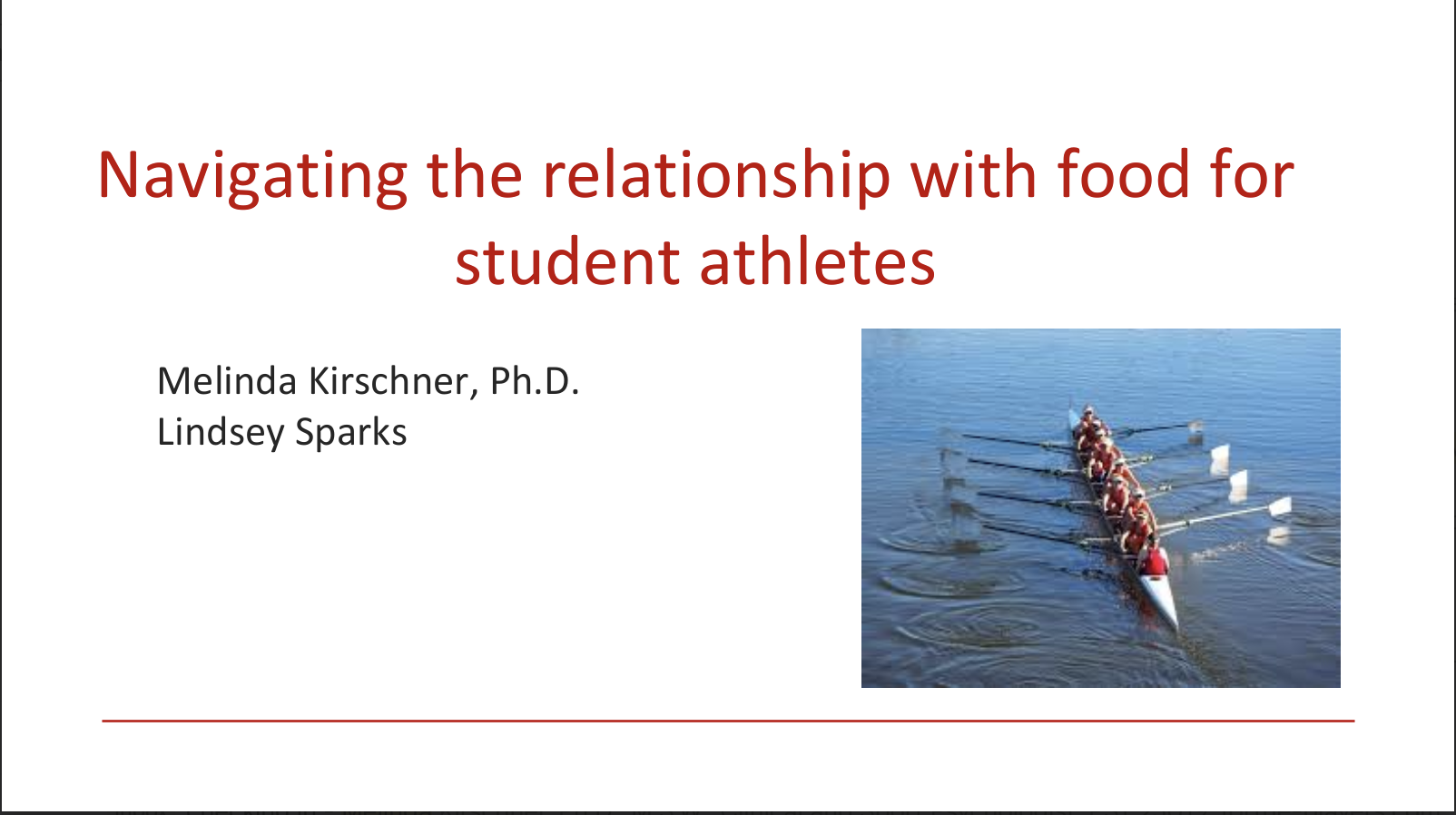 Navigating the relationship with food for student athletes

Melinda Kirschner, Ph.D.
Lindsey Sparks